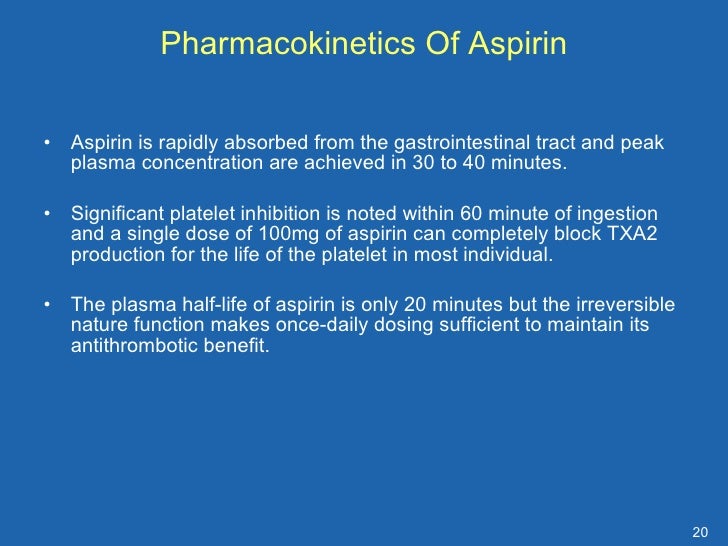 Pharmacokinetics Of Aspirin

• Aspirin is rapidly absorbed from the gastrointestinal tract and peak plasma concentration are achieved in 30 to 40 minutes.

• Significant platelet inhibition is noted within 60 minute of ingestion and a single dose of 100mg of aspirin can completely block TXA2 production for the life of the platelet in most individual.

• The plasma half-life of aspirin is only 20 minutes but the irreversible nature function makes once-daily dosing sufficient to maintain its antithrombotic benefit.

20